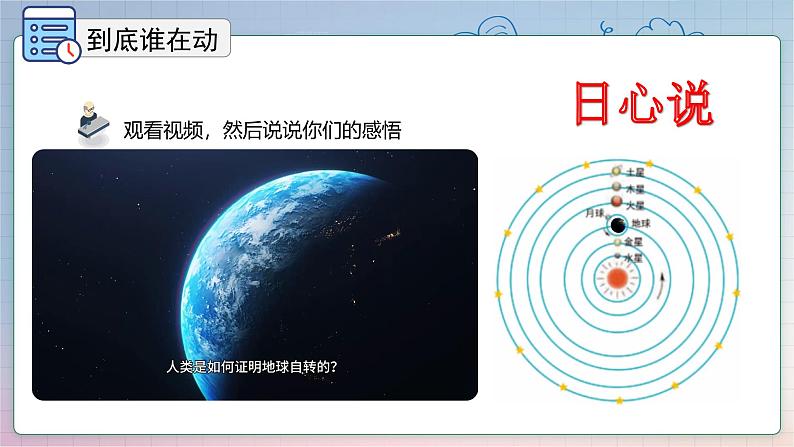 到底谁在动

观看视频，然后说说你们的感悟

人类是如何证明地球自转的？

日心说

土星
木星
火星
月球
地球
金星
水星